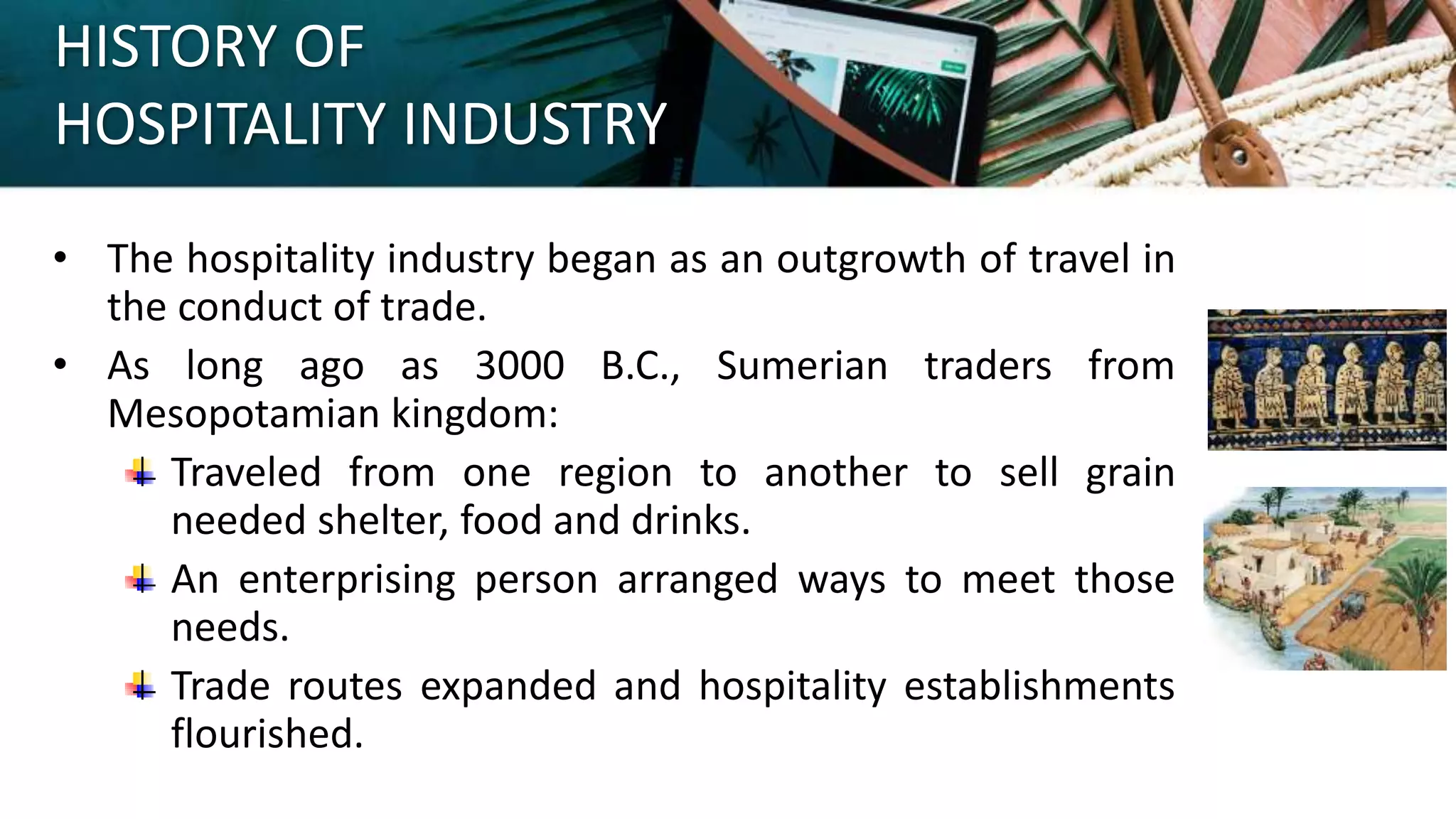 HISTORY OF HOSPITALITY INDUSTRY

• The hospitality industry began as an outgrowth of travel in the conduct of trade.
• As long ago as 3000 B.C., Sumerian traders from Mesopotamian kingdom:
  Traveled from one region to another to sell grain needed shelter, food and drinks.
  An enterprising person arranged ways to meet those needs.
  Trade routes expanded and hospitality establishments flourished.